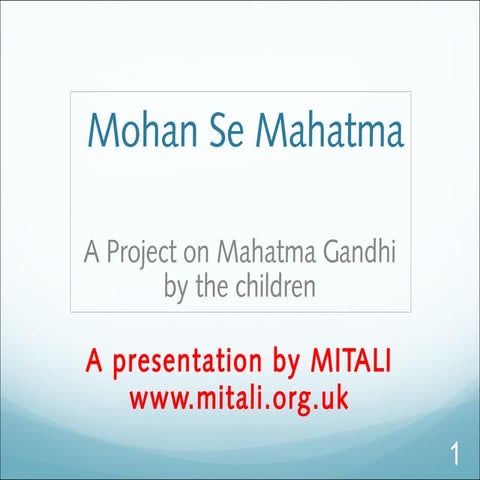 Mohan Se Mahatma

A Project on Mahatma Gandhi by the children

A presentation by MITALI
www.mitali.org.uk

1